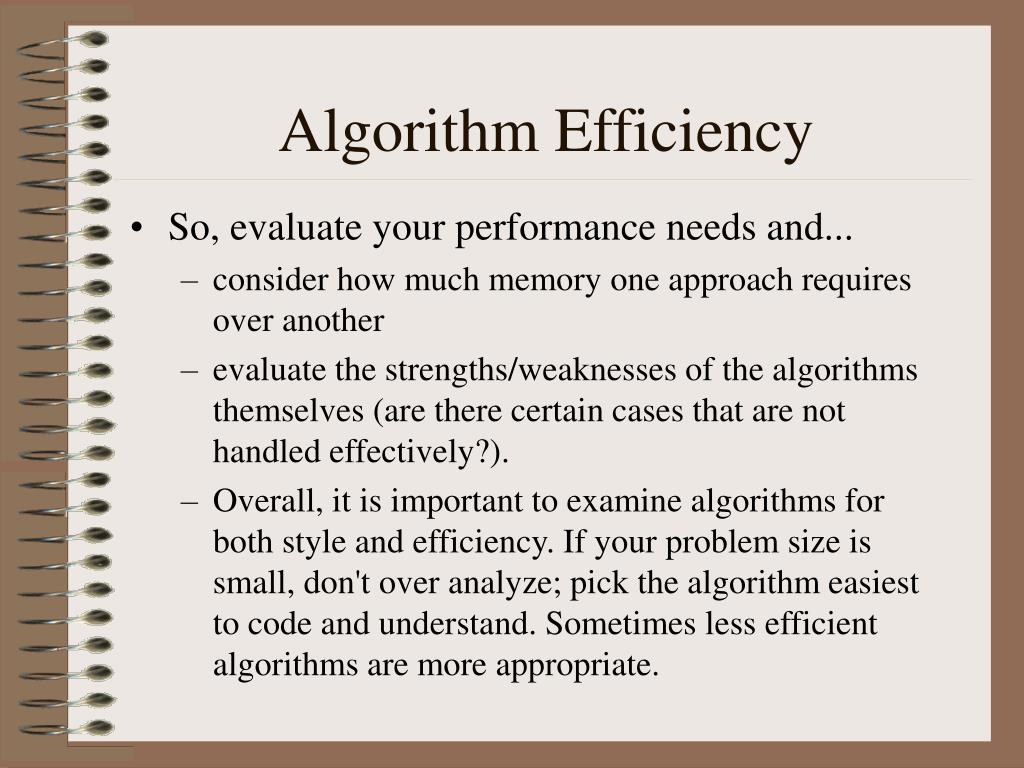 Algorithm Efficiency

• So, evaluate your performance needs and...
  – consider how much memory one approach requires over another
  – evaluate the strengths/weaknesses of the algorithms themselves (are there certain cases that are not handled effectively?).
  – Overall, it is important to examine algorithms for both style and efficiency. If your problem size is small, don't over analyze; pick the algorithm easiest to code and understand. Sometimes less efficient algorithms are more appropriate.